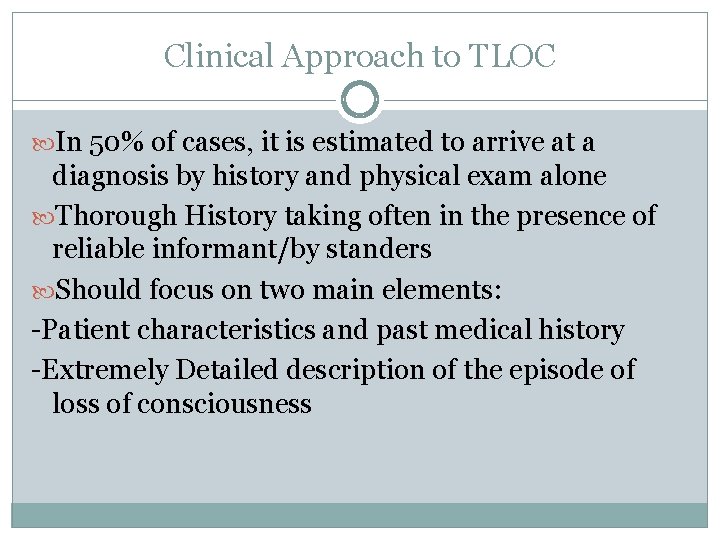 Clinical Approach to TLOC

In 50% of cases, it is estimated to arrive at a diagnosis by history and physical exam alone

Thorough History taking often in the presence of reliable informant/by standers

Should focus on two main elements:

-Patient characteristics and past medical history

-Extremely Detailed description of the episode of loss of consciousness